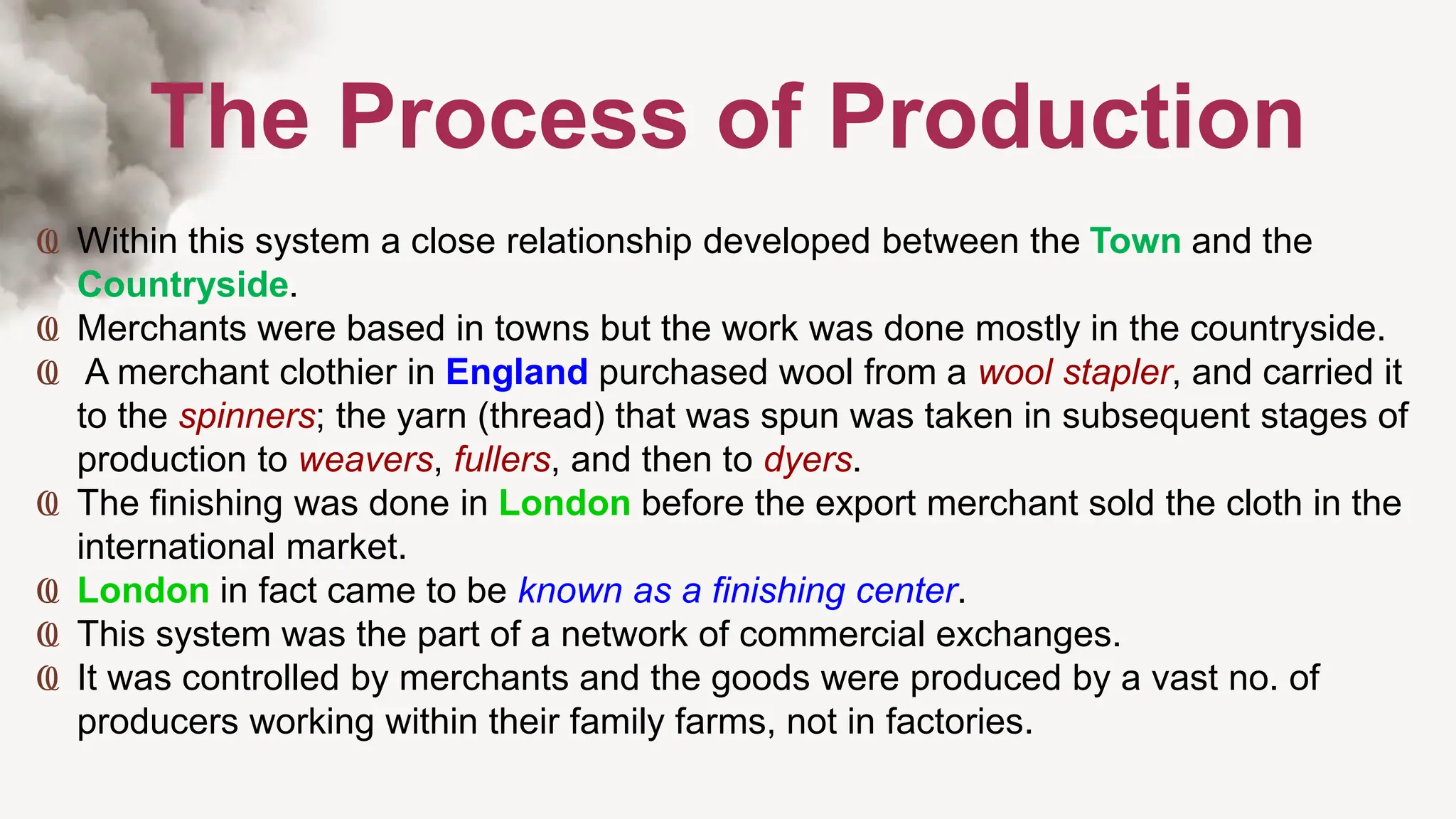 The Process of Production

Within this system a close relationship developed between the Town and the Countryside.

Merchants were based in towns but the work was done mostly in the countryside.

A merchant clothier in England purchased wool from a wool stapler, and carried it to the spinners; the yarn (thread) that was spun was taken in subsequent stages of production to weavers, fullers, and then to dyers.

The finishing was done in London before the export merchant sold the cloth in the international market.

London in fact came to be known as a finishing center.

This system was the part of a network of commercial exchanges.

It was controlled by merchants and the goods were produced by a vast no. of producers working within their family farms, not in factories.